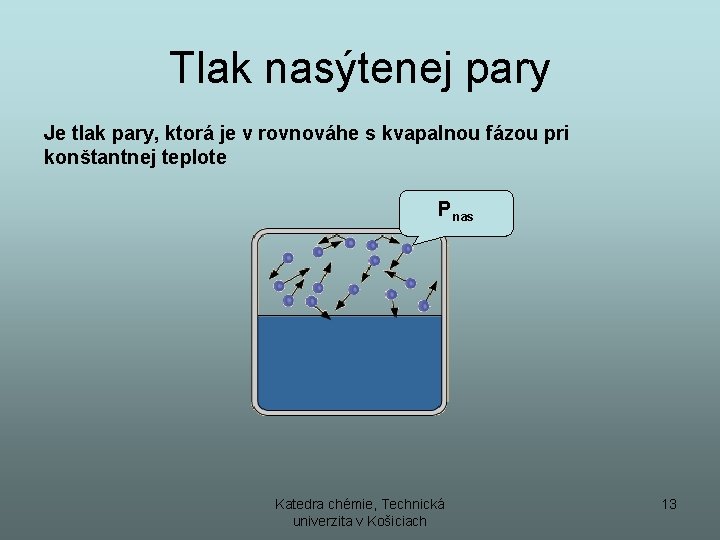 Tlak nasýtenej pary

Je tlak pary, ktorá je v rovnováhe s kvapalnou fázou pri konštantnej teplote

$P_{nas}$

Katedra chémie, Technická univerzita v Košiciach

13